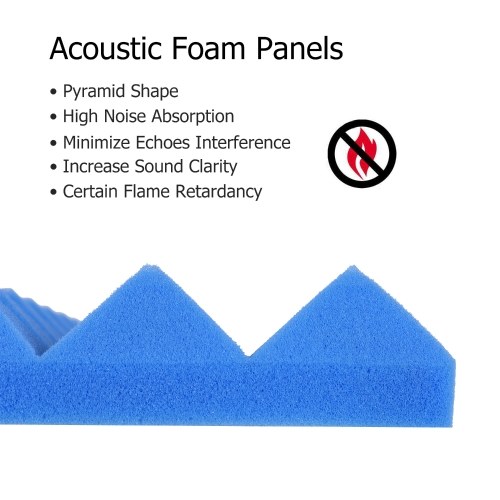 Acoustic Foam Panels

• Pyramid Shape
• High Noise Absorption
• Minimize Echoes Interference
• Increase Sound Clarity
• Certain Flame Retardancy